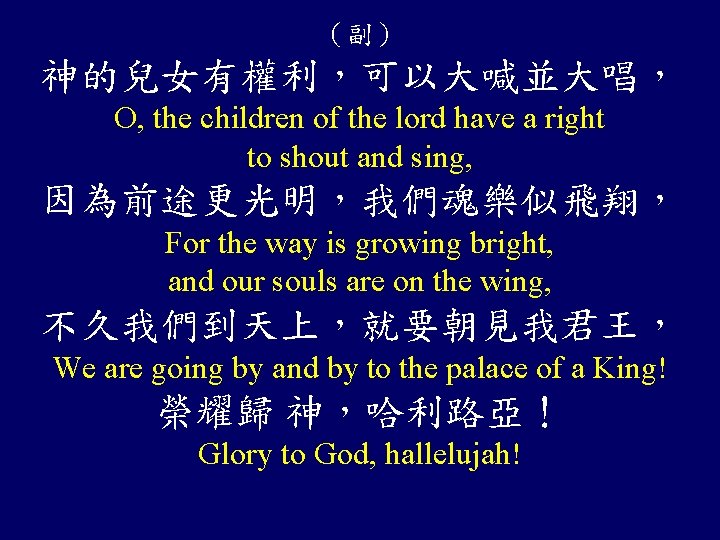 （副）
神的兒女有權利，可以大喊並大唱，
O, the children of the lord have a right to shout and sing,
因為前途更光明，我們魂樂似飛翔，
For the way is growing bright, and our souls are on the wing,
不久我們到天上，就要朝見我君王，
We are going by and by to the palace of a King!
榮耀歸 神，哈利路亞！
Glory to God, hallelujah!